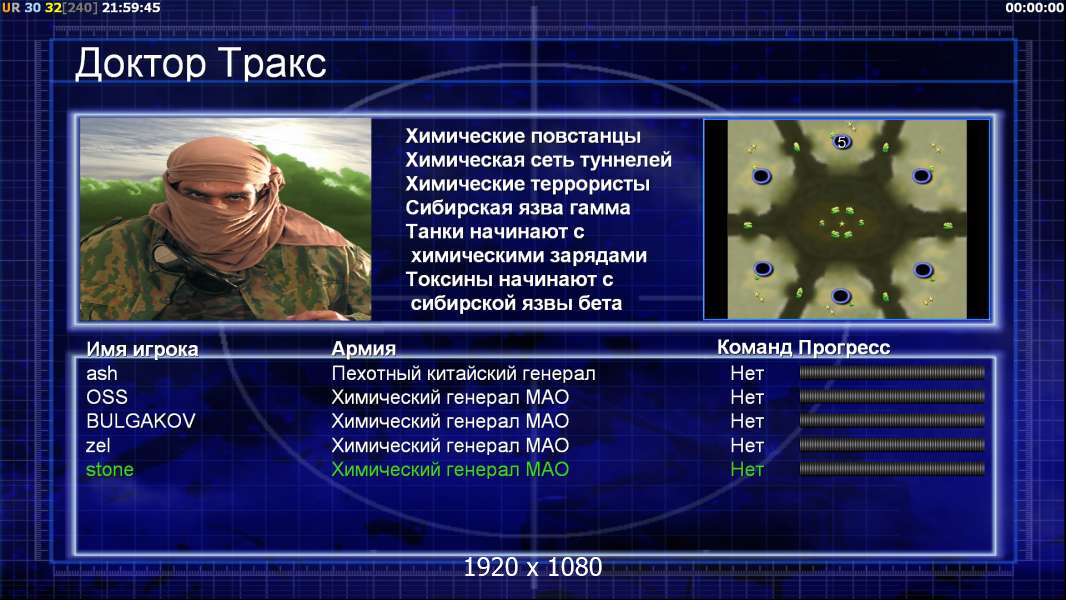 UR 30 32[240] 21:59:45

00:00:00

Доктор Тракс

Химические повстанцы
Химическая сеть туннелей
Химические террористы
Сибирская язва гамма
Танки начинают с химическими зарядами
Токсины начинают с сибирской язвы бета

5

| Имя игрока | Армия | Команд | Прогресс |
|---|---|---|---|
| ash | Пехотный китайский генерал | Нет | |
| OSS | Химический генерал МАО | Нет | |
| BULGAKOV | Химический генерал МАО | Нет | |
| zel | Химический генерал МАО | Нет | |
| stone | Химический генерал МАО | Нет | |

1920 x 1080